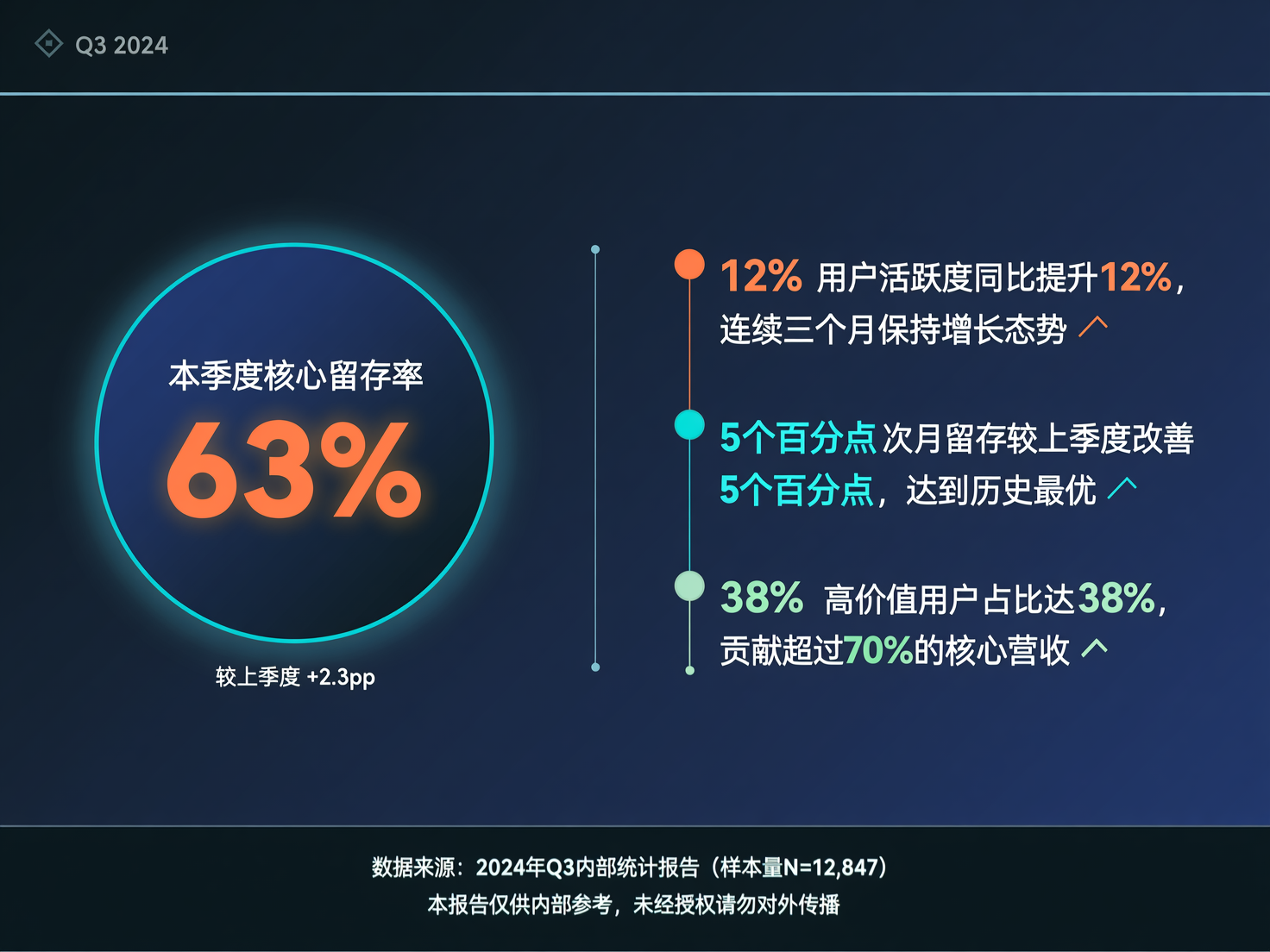 Q3 2024

本季度核心留存率

63%

较上季度 +2.3pp

12% 用户活跃度同比提升12%，连续三个月保持增长态势

5个百分点 次月留存较上季度改善5个百分点，达到历史最优

38% 高价值用户占比达38%，贡献超过70%的核心营收

数据来源：2024年Q3内部统计报告（样本量N=12,847）
本报告仅供内部参考，未经授权请勿对外传播